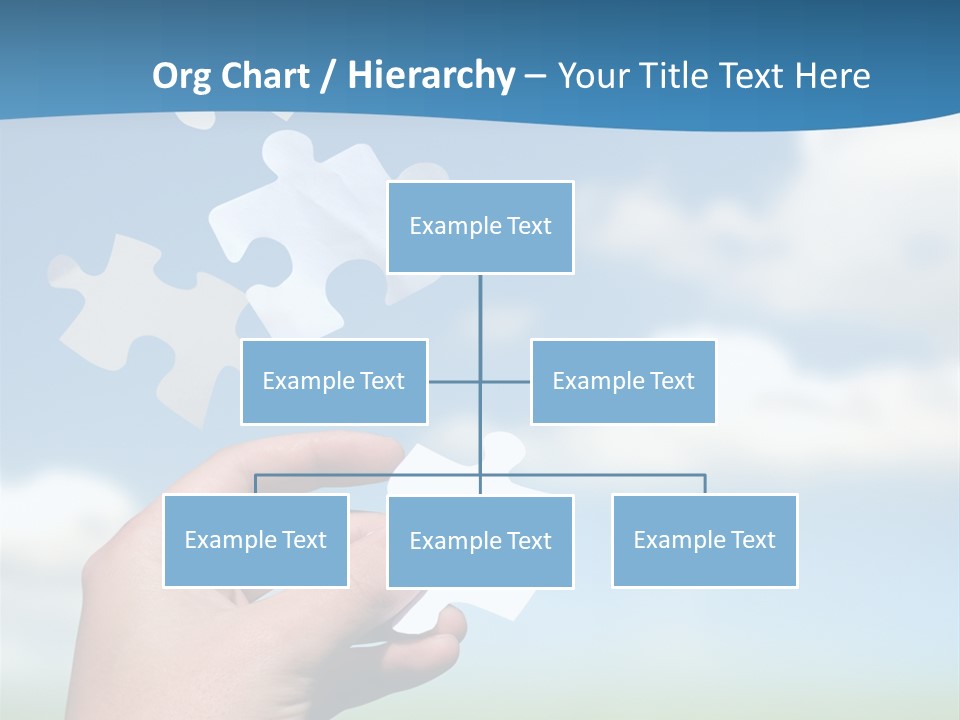 Org Chart / Hierarchy – Your Title Text Here

Example Text

Example Text

Example Text

Example Text

Example Text

Example Text